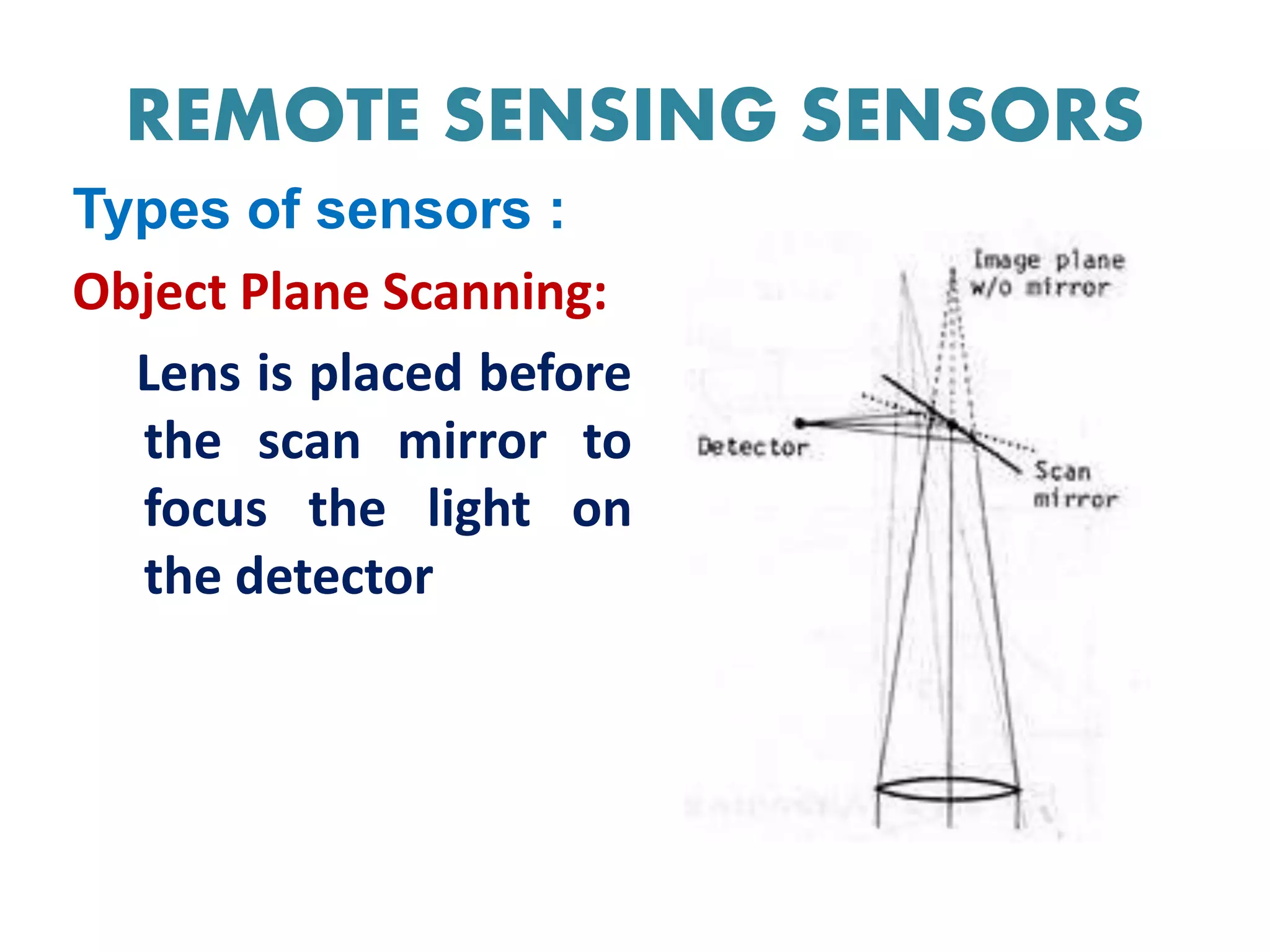 REMOTE SENSING SENSORS

Types of sensors :

Object Plane Scanning:

Lens is placed before the scan mirror to focus the light on the detector

Image plane w/o mirror

Detector

Scan mirror